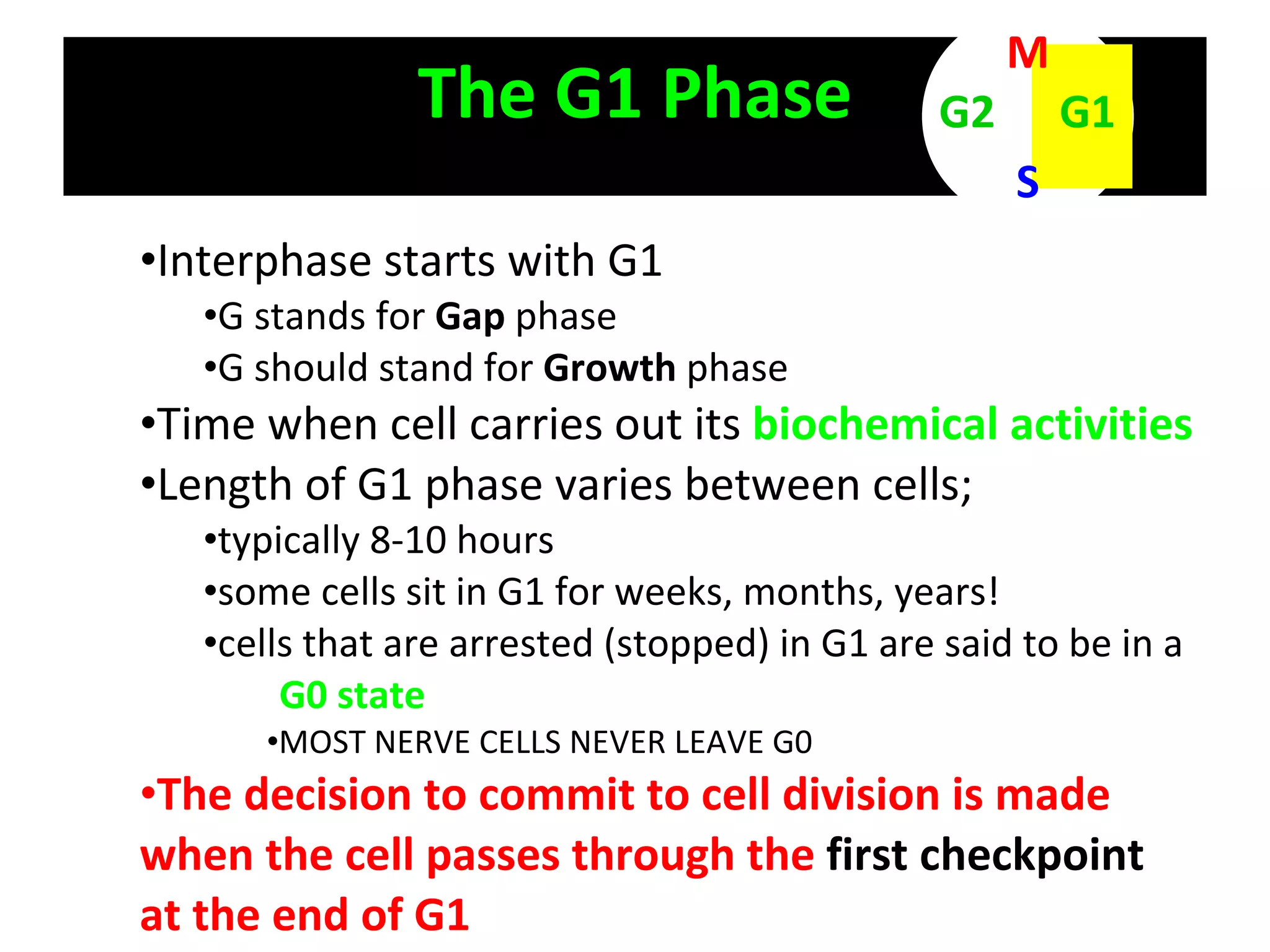 The G1 Phase

M
G2
G1
S

•Interphase starts with G1

•G stands for Gap phase

•G should stand for Growth phase

•Time when cell carries out its biochemical activities

•Length of G1 phase varies between cells;

•typically 8-10 hours

•some cells sit in G1 for weeks, months, years!

•cells that are arrested (stopped) in G1 are said to be in a G0 state

•MOST NERVE CELLS NEVER LEAVE G0

•The decision to commit to cell division is made when the cell passes through the first checkpoint at the end of G1